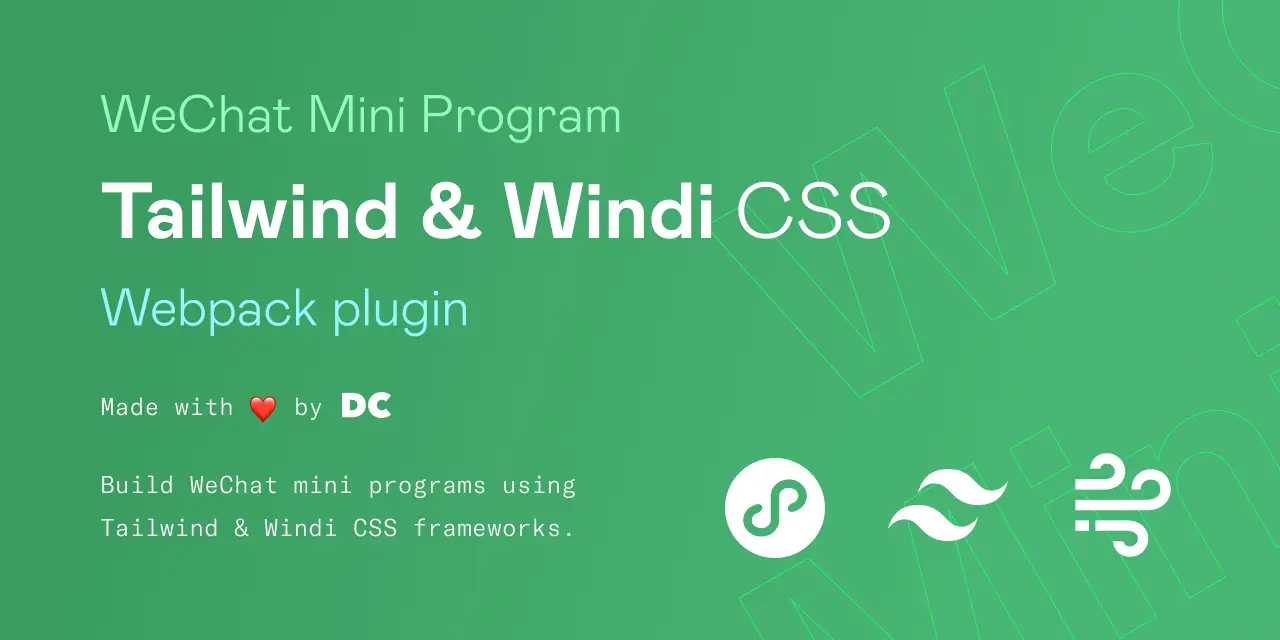 WeChat Mini Program

Tailwind & Windi CSS

Webpack plugin

Made with ❤️ by DC

Build WeChat mini programs using Tailwind & Windi CSS frameworks.